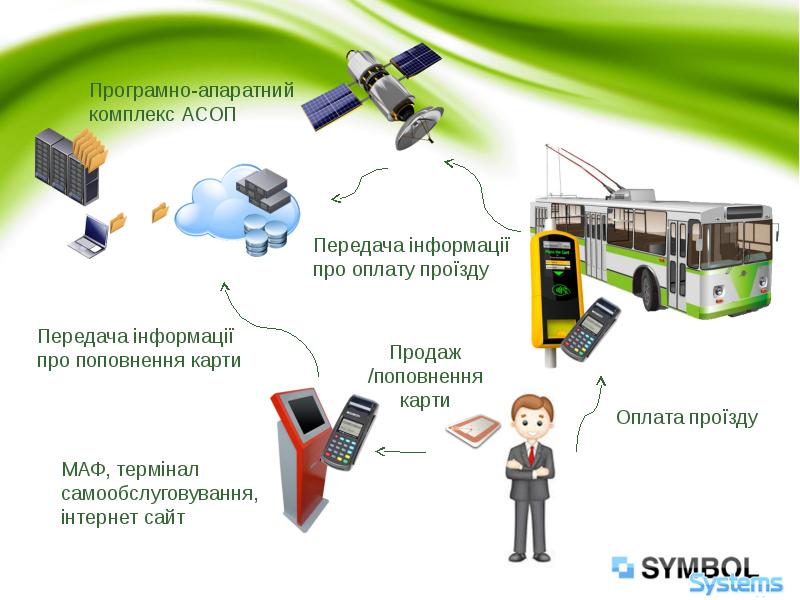 Програмно-апаратний комплекс АСОП

Передача інформації про оплату проїзду

Передача інформації про поповнення карти

Продаж /поповнення карти

Оплата проїзду

МАФ, термінал самообслуговування, інтернет сайт

SYMBOL Systems